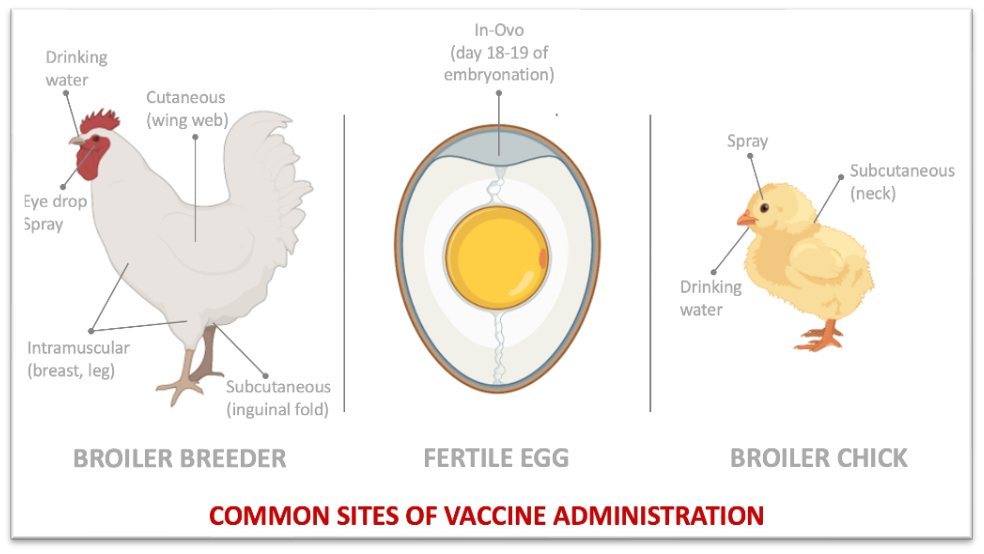 Drinking water

Cutaneous (wing web)

Eye drop Spray

Intramuscular (breast, leg)

Subcutaneous (inguinal fold)

BROILER BREEDER

In-Ovo (day 18-19 of embryonation)

FERTILE EGG

Spray

Subcutaneous (neck)

Drinking water

BROILER CHICK

COMMON SITES OF VACCINE ADMINISTRATION